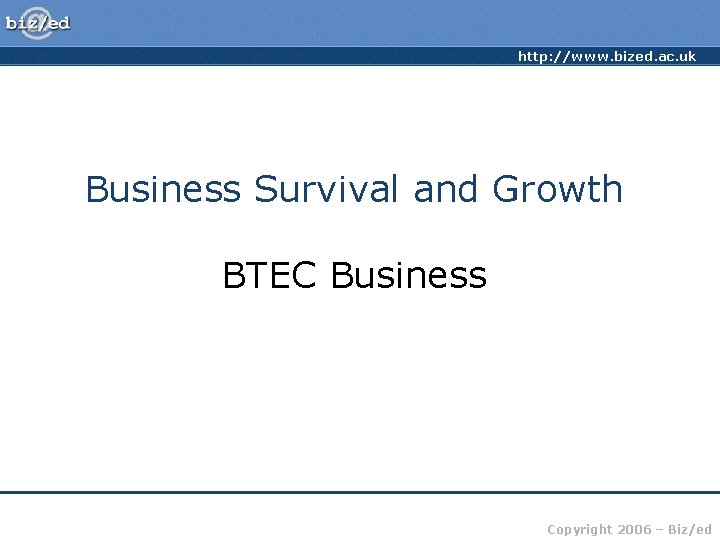 biz/ed

http://www.bized.ac.uk

Business Survival and Growth

BTEC Business

Copyright 2006 – Biz/ed